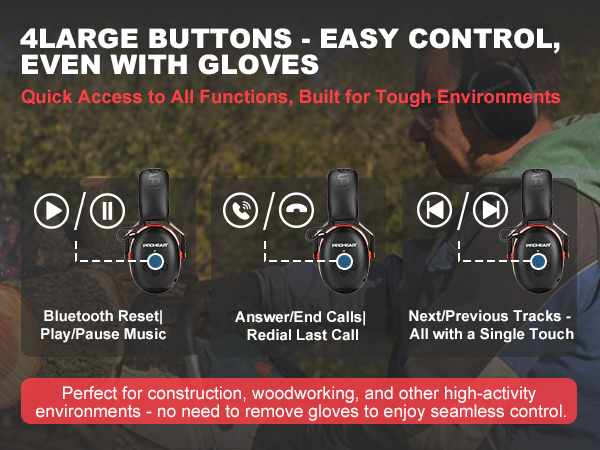 4LARGE BUTTONS - EASY CONTROL, EVEN WITH GLOVES

Quick Access to All Functions, Built for Tough Environments

PROHEAR

Bluetooth Reset| Play/Pause Music

PROHEAR

Answer/End Calls| Redial Last Call

PROHEAR

Next/Previous Tracks - All with a Single Touch

Perfect for construction, woodworking, and other high-activity environments - no need to remove gloves to enjoy seamless control.